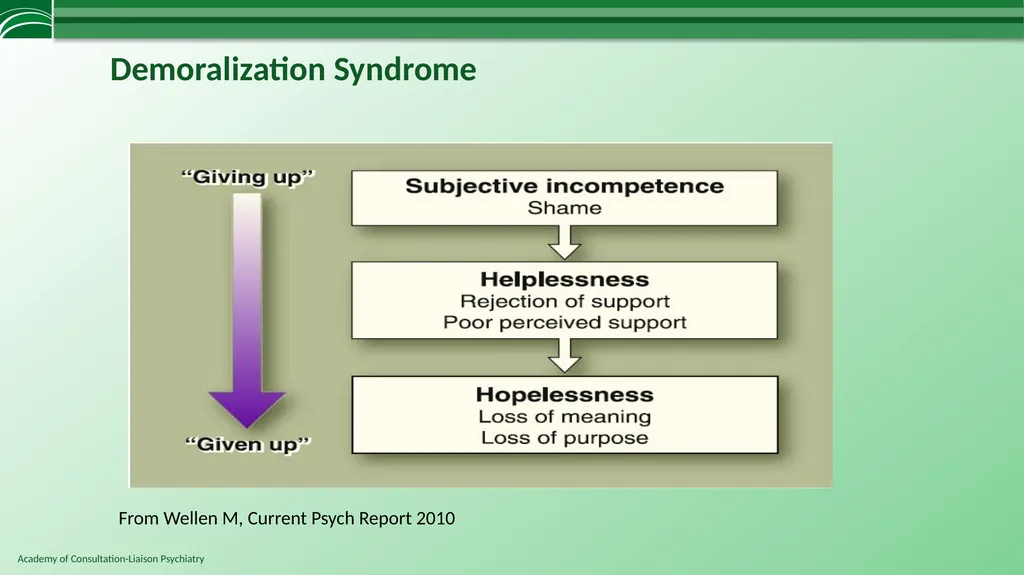 Demoralization Syndrome

“Giving up”

“Given up”

Subjective incompetence
Shame

Helplessness
Rejection of support
Poor perceived support

Hopelessness
Loss of meaning
Loss of purpose

From Wellen M, Current Psych Report 2010

Academy of Consultation-Liaison Psychiatry